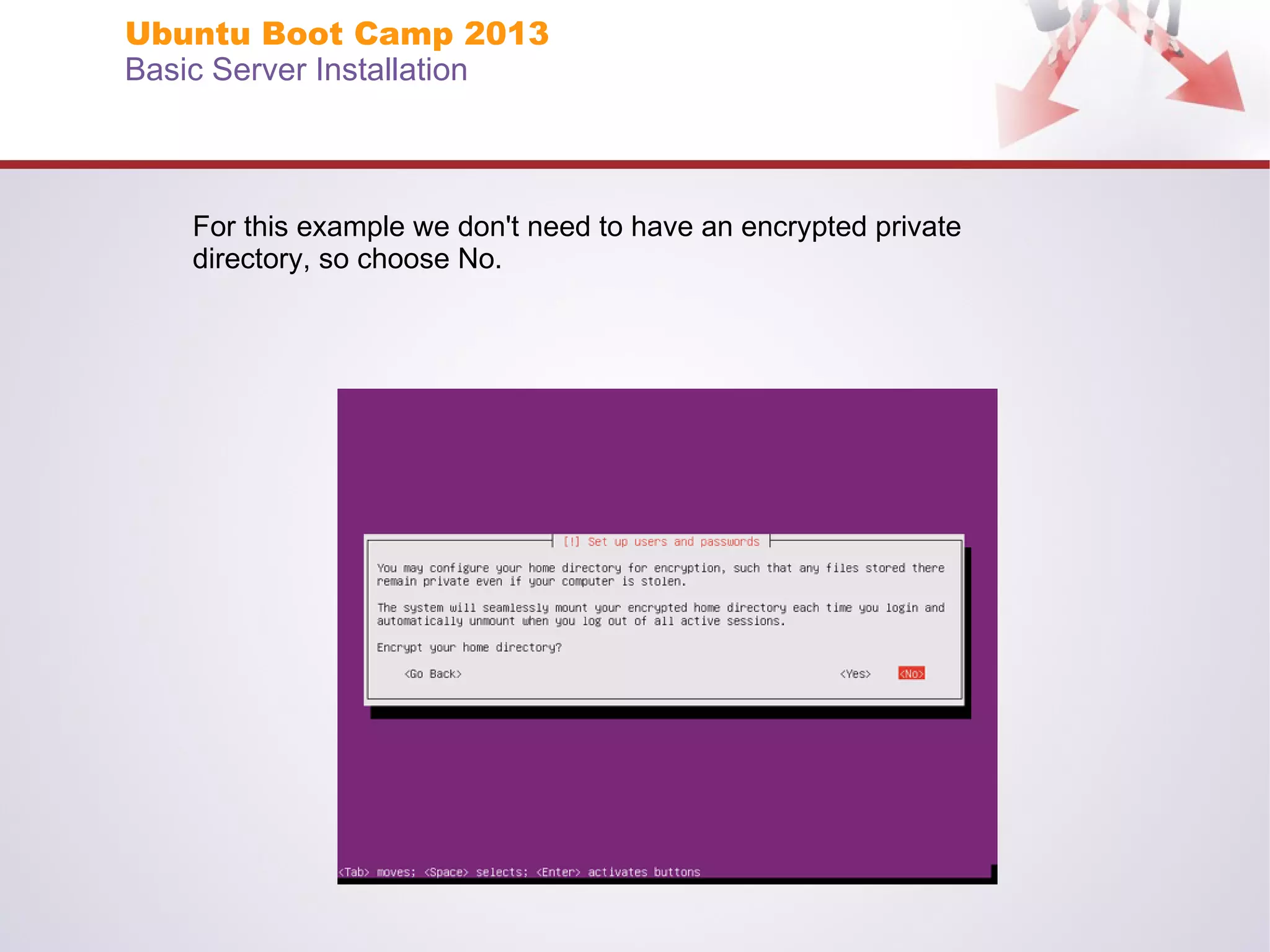 Ubuntu Boot Camp 2013
Basic Server Installation

For this example we don't need to have an encrypted private directory, so choose No.

[!] Set up users and passwords

You may configure your home directory for encryption, such that any files stored there remain private even if your computer is stolen.

The system will seamlessly mount your encrypted home directory each time you login and automatically unmount when you log out of all active sessions.

Encrypt your home directory?

<Go Back> <Yes> <No>

<Tab> moves; <Space> selects; <Enter> activates buttons